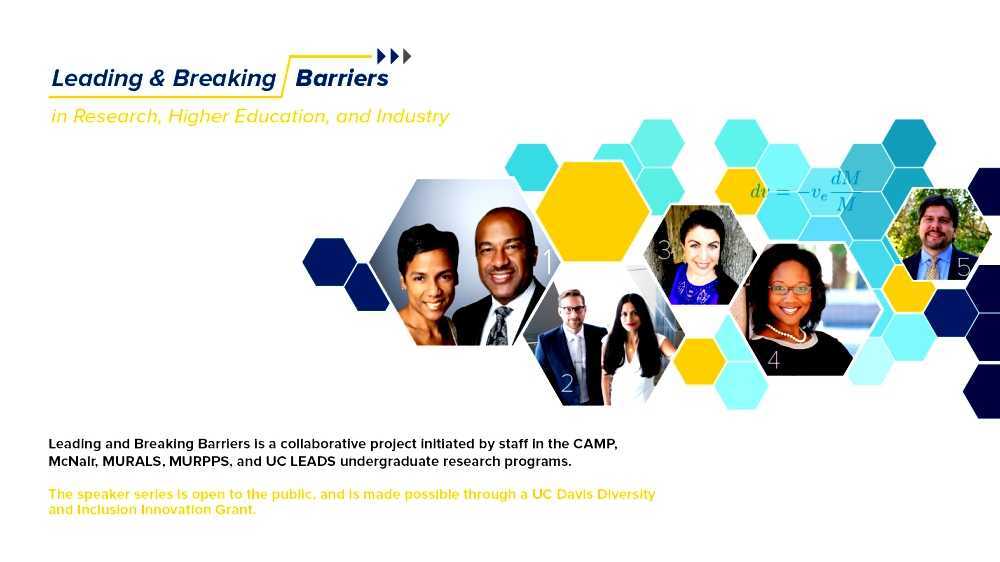 Leading & Breaking Barriers

in Research, Higher Education, and Industry

$dv = -v_e \frac{dM}{M}$

1

2

3

4

5

Leading and Breaking Barriers is a collaborative project initiated by staff in the CAMP, McNair, MURALS, MURPPS, and UC LEADS undergraduate research programs.

The speaker series is open to the public, and is made possible through a UC Davis Diversity and Inclusion Innovation Grant.